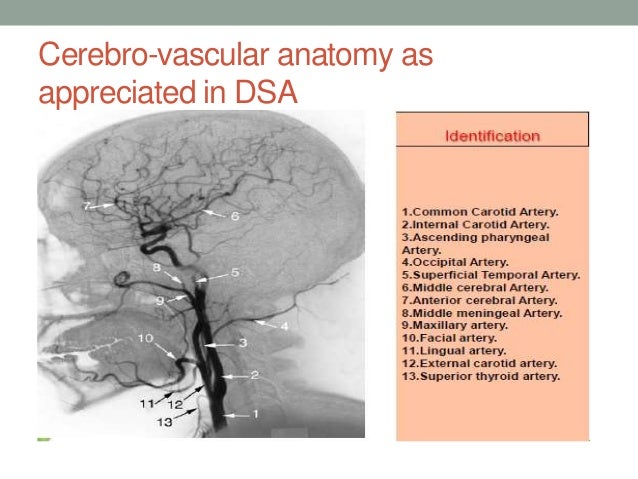 Cerebro-vascular anatomy as appreciated in DSA

7
6
8
5
9
4
10
3
2
11
12
13
1

Identification

1.Common Carotid Artery.
2.Internal Carotid Artery.
3.Ascending pharyngeal Artery.
4.Occipital Artery.
5.Superficial Temporal Artery.
6.Middle cerebral Artery.
7.Anterior cerebral Artery.
8.Middle meningeal Artery.
9.Maxillary artery.
10.Facial artery.
11.Lingual artery.
12.External carotid artery.
13.Superior thyroid artery.